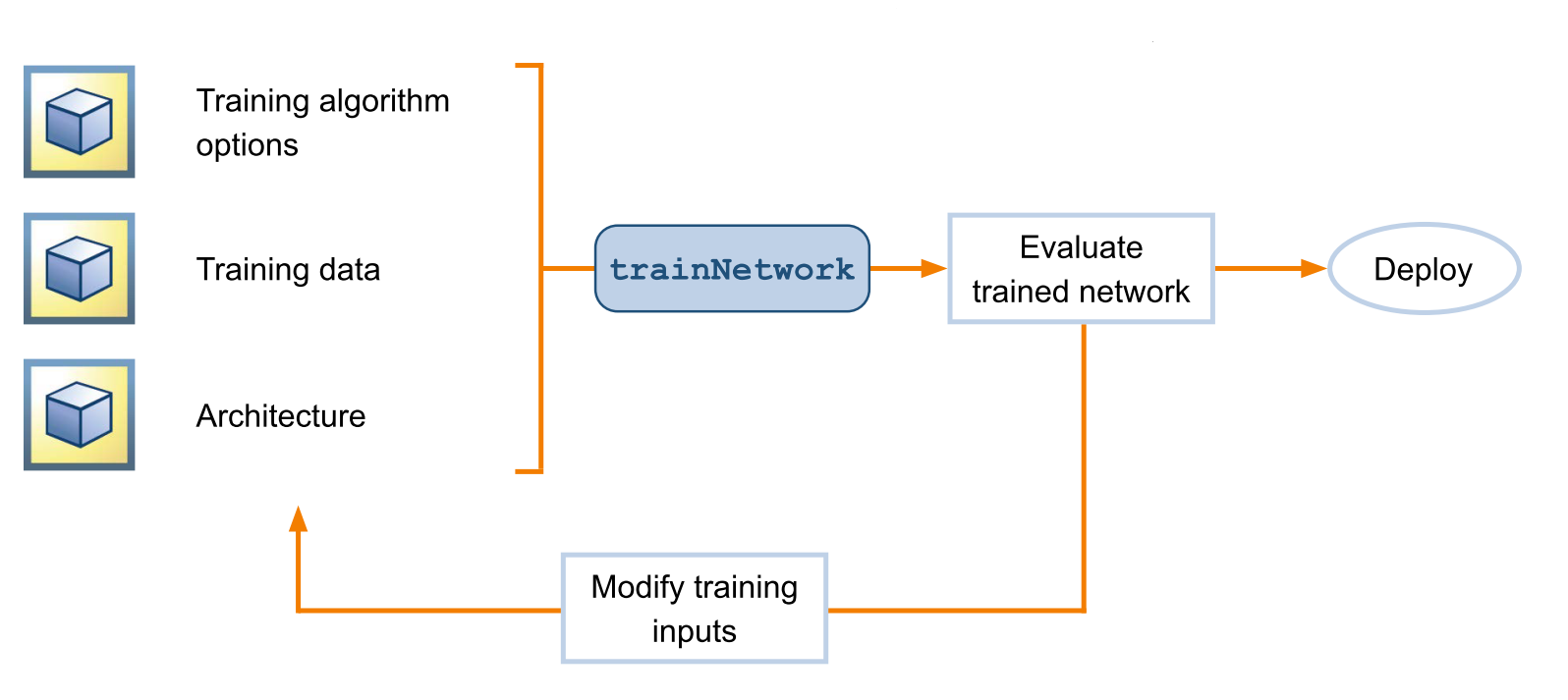 Training algorithm options

Training data

Architecture

trainNetwork

Evaluate trained network

Deploy

Modify training inputs